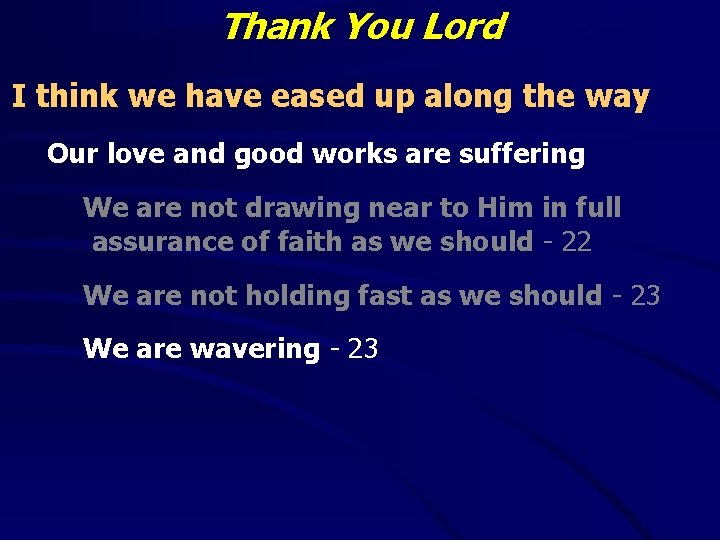 Thank You Lord

I think we have eased up along the way

Our love and good works are suffering

We are not drawing near to Him in full assurance of faith as we should - 22

We are not holding fast as we should - 23

We are wavering - 23